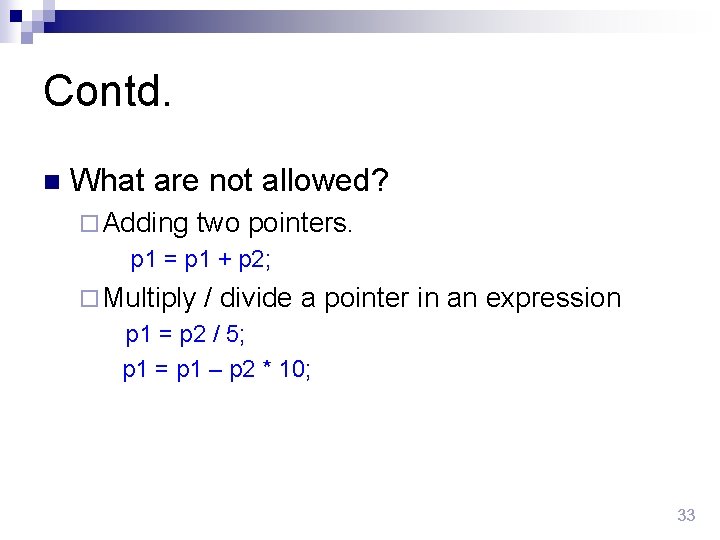 Contd.

What are not allowed?

Adding two pointers.

p1 = p1 + p2;

Multiply / divide a pointer in an expression

p1 = p2 / 5;

p1 = p1 – p2 * 10;

33